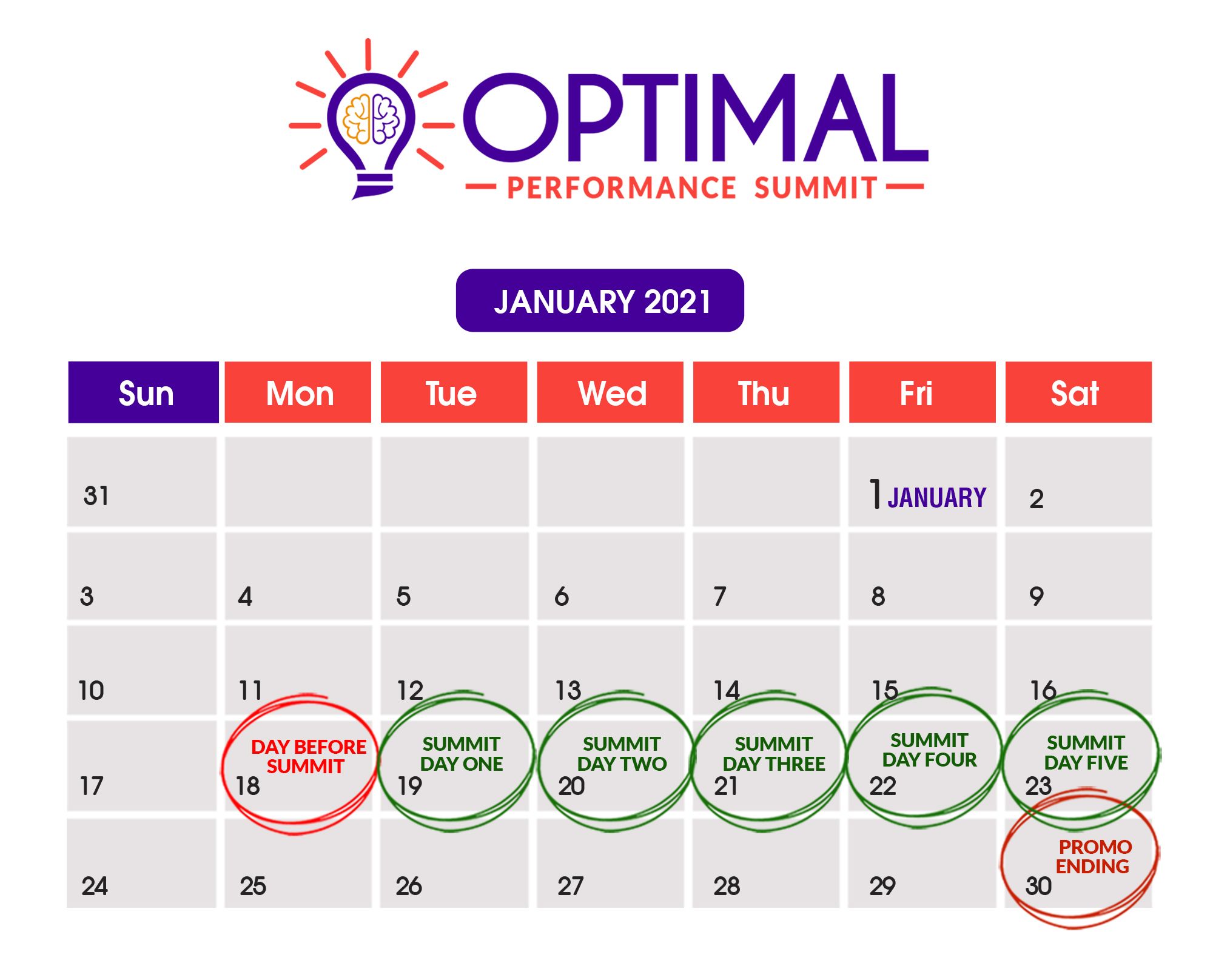 OPTIMAL
PERFORMANCE SUMMIT

JANUARY 2021

| Sun | Mon | Tue | Wed | Thu | Fri | Sat |
|---|---|---|---|---|---|---|
| 31 | | | | | 1 JANUARY | 2 |
| 3 | 4 | 5 | 6 | 7 | 8 | 9 |
| 10 | 11 | 12 | 13 | 14 | 15 | 16 |
| 17 | DAY BEFORE SUMMIT 18 | SUMMIT DAY ONE 19 | SUMMIT DAY TWO 20 | SUMMIT DAY THREE 21 | SUMMIT DAY FOUR 22 | SUMMIT DAY FIVE 23 |
| 24 | 25 | 26 | 27 | 28 | 29 | PROMO ENDING 30 |